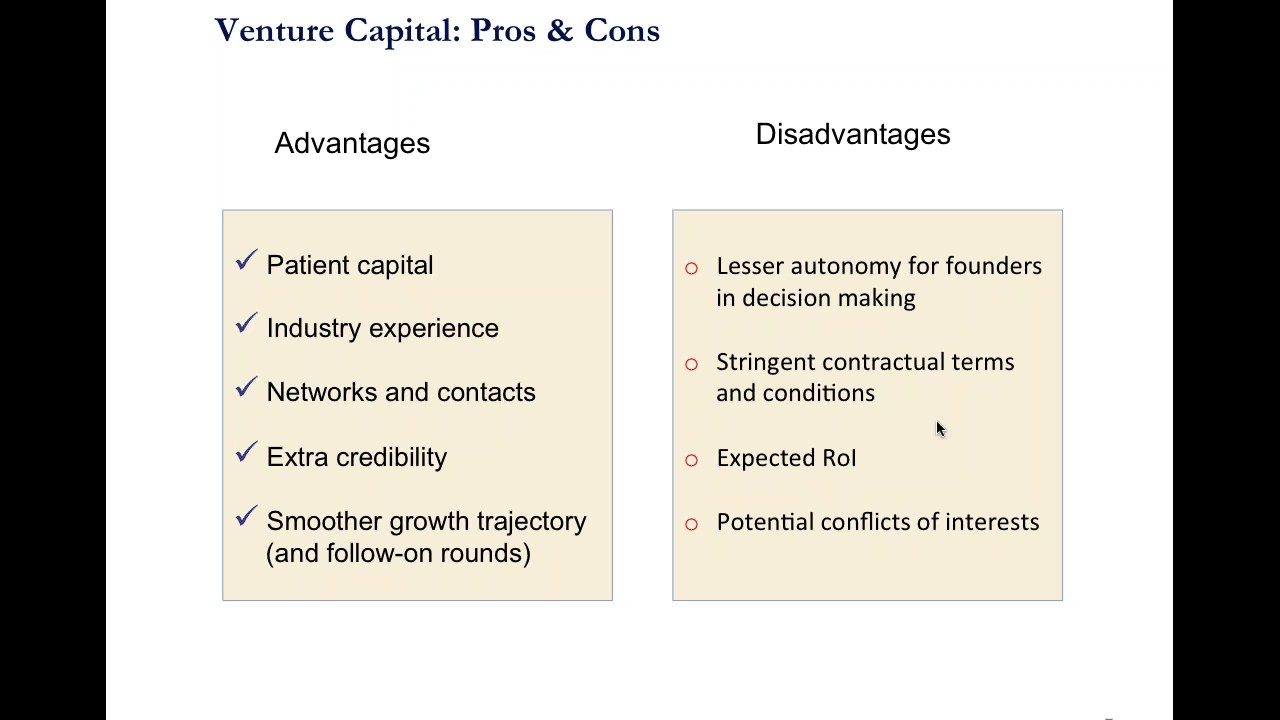 Venture Capital: Pros & Cons

Advantages

✓ Patient capital

✓ Industry experience

✓ Networks and contacts

✓ Extra credibility

✓ Smoother growth trajectory (and follow-on rounds)

Disadvantages

○ Lesser autonomy for founders in decision making

○ Stringent contractual terms and conditions

○ Expected RoI

○ Potential conflicts of interests